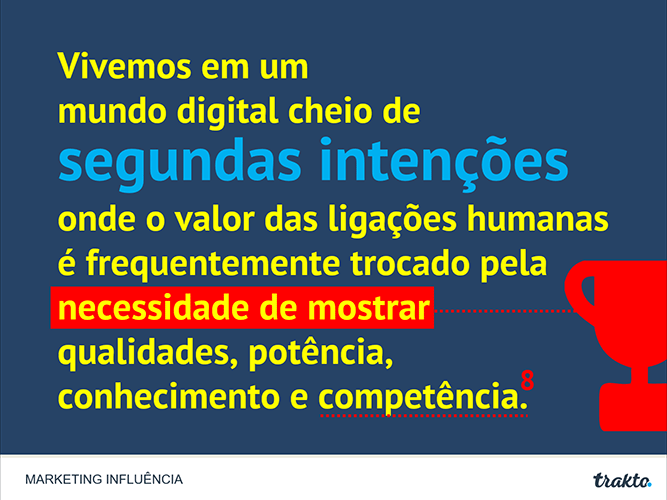 Vivemos em um mundo digital cheio de segundas intenções onde o valor das ligações humanas é frequentemente trocado pela necessidade de mostrar qualidades, potência, conhecimento e competência.$^8$

MARKETING INFLUÊNCIA

trakto.